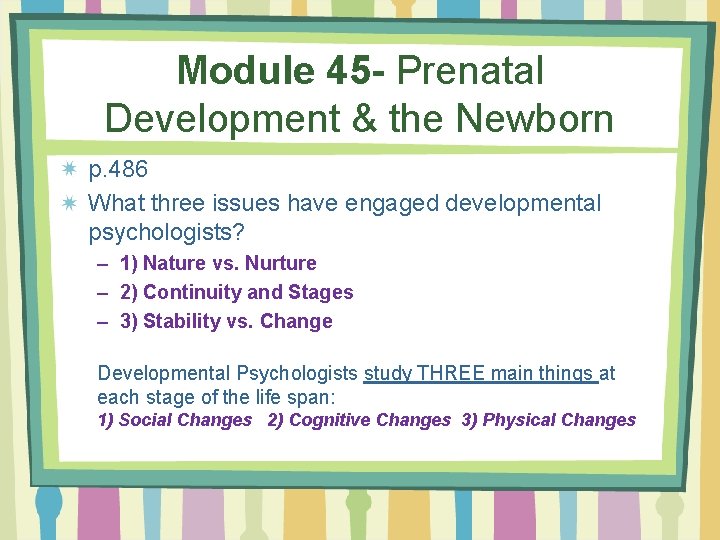 Module 45- Prenatal Development & the Newborn

p.486

What three issues have engaged developmental psychologists?

– 1) Nature vs. Nurture
– 2) Continuity and Stages
– 3) Stability vs. Change

Developmental Psychologists study THREE main things at each stage of the life span:
1) Social Changes 2) Cognitive Changes 3) Physical Changes